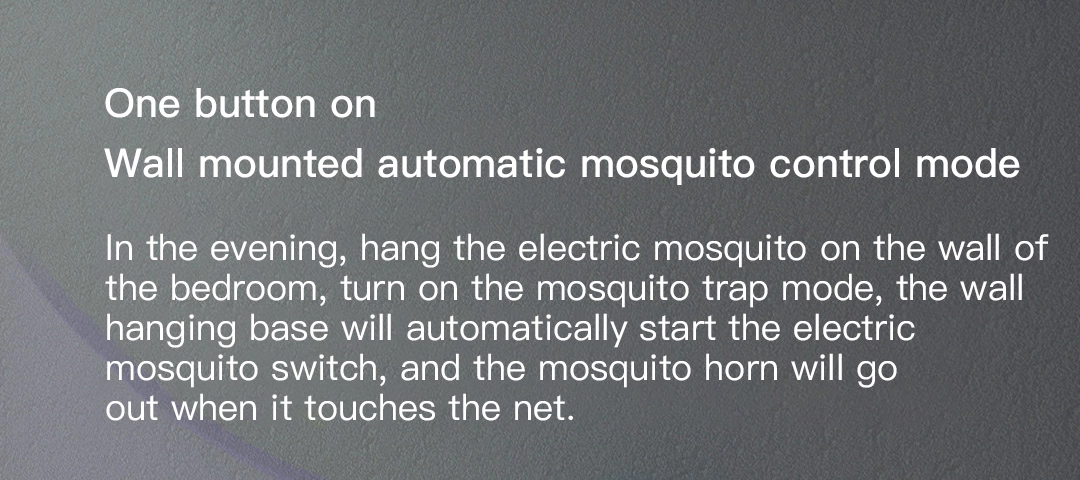 One button on

Wall mounted automatic mosquito control mode

In the evening, hang the electric mosquito on the wall of the bedroom, turn on the mosquito trap mode, the wall hanging base will automatically start the electric mosquito switch, and the mosquito horn will go out when it touches the net.